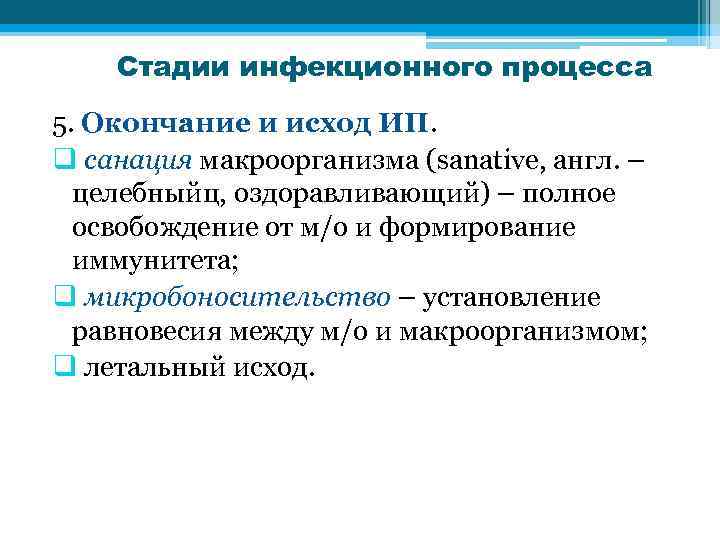 Стадии инфекционного процесса

5. Окончание и исход ИП.

❑ санация макроорганизма (sanative, англ. – целебныйц, оздоравливающий) – полное освобождение от м/о и формирование иммунитета;

❑ микробоносительство – установление равновесия между м/о и макроорганизмом;

❑ летальный исход.